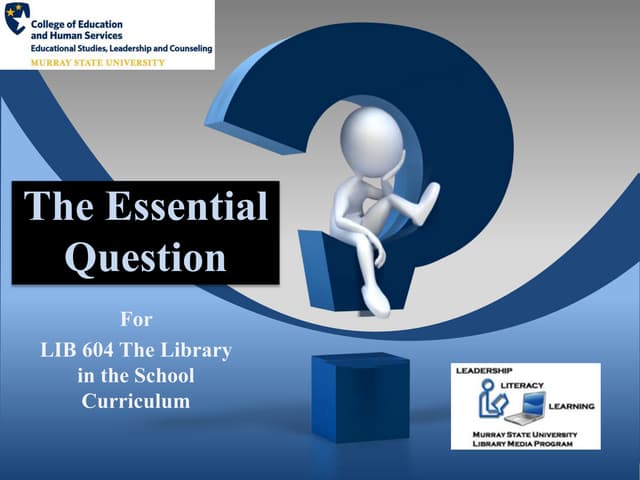 College of Education and Human Services
Educational Studies, Leadership and Counseling
MURRAY STATE UNIVERSITY

The Essential Question

For
LIB 604 The Library in the School Curriculum

LEADERSHIP
LITERACY
LEARNING
MURRAY STATE UNIVERSITY
LIBRARY MEDIA PROGRAM